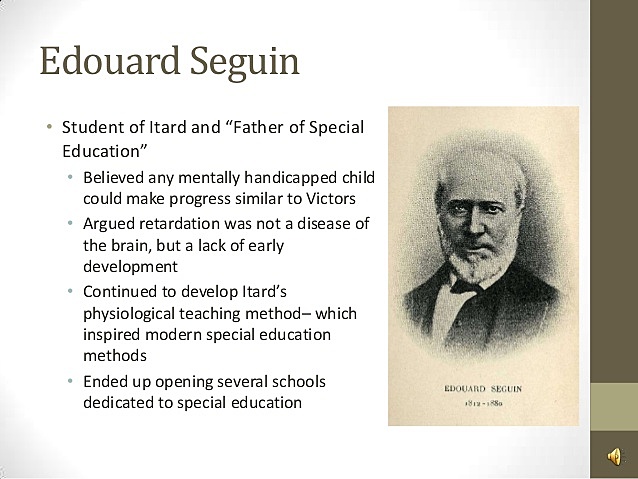 Edouard Seguin

• Student of Itard and “Father of Special Education”
  • Believed any mentally handicapped child could make progress similar to Victors
  • Argued retardation was not a disease of the brain, but a lack of early development
  • Continued to develop Itard’s physiological teaching method– which inspired modern special education methods
  • Ended up opening several schools dedicated to special education

EDOUARD SEGUIN
1812-1880